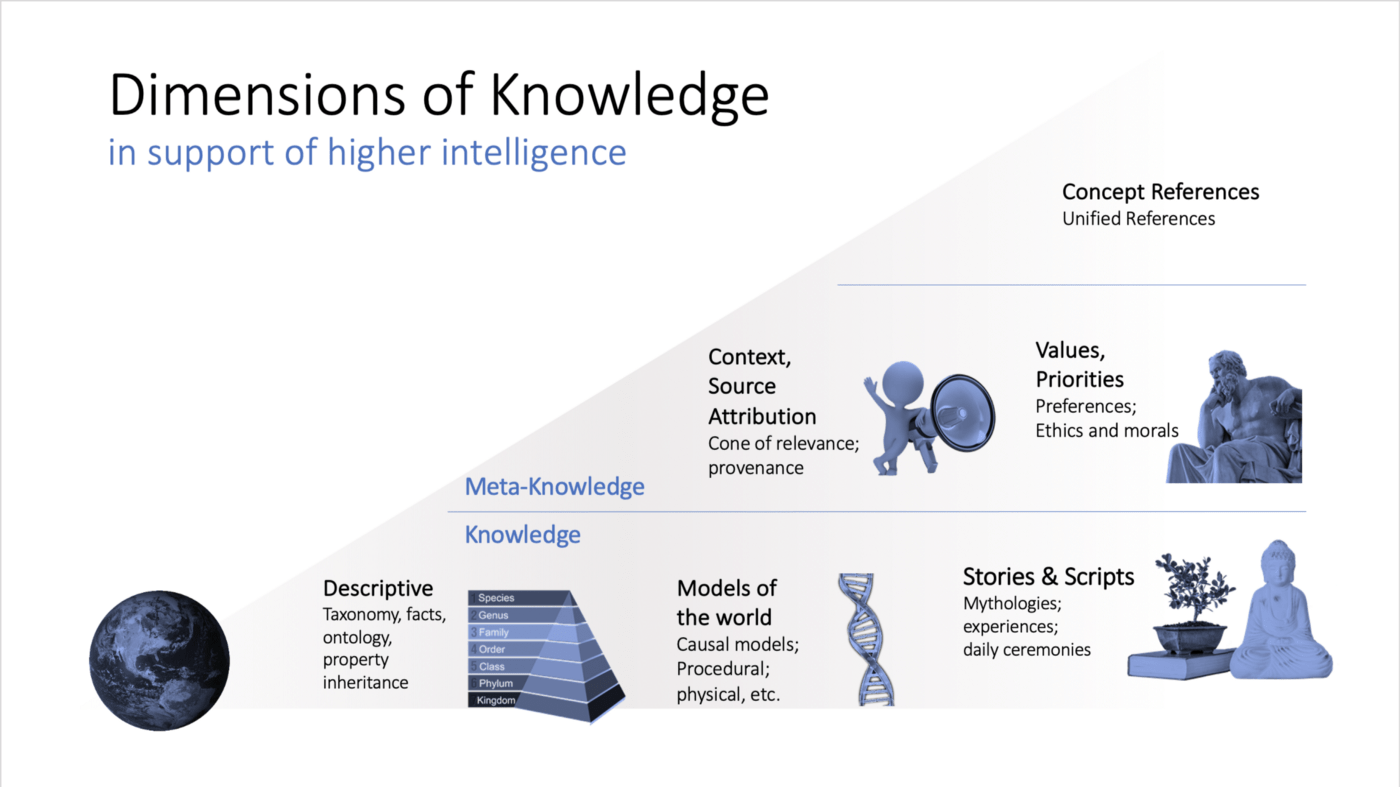 Dimensions of Knowledge
in support of higher intelligence

Concept References
Unified References

Context, Source Attribution
Cone of relevance; provenance

Values, Priorities
Preferences; Ethics and morals

Meta-Knowledge

Knowledge

Descriptive
Taxonomy, facts, ontology, property inheritance

Species
Genus
Family
Order
Class
Phylum
Kingdom

Models of the world
Causal models; Procedural; physical, etc.

Stories & Scripts
Mythologies; experiences; daily ceremonies